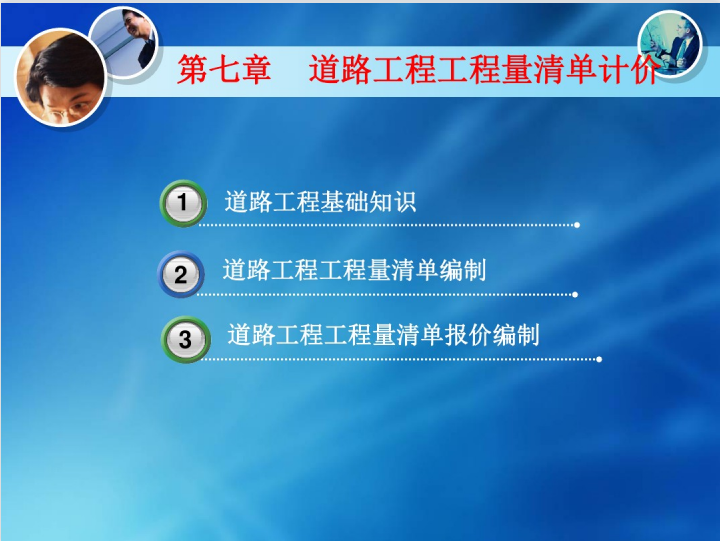 第七章　道路工程工程量清单计价

1 道路工程基础知识

2 道路工程工程量清单编制

3 道路工程工程量清单报价编制